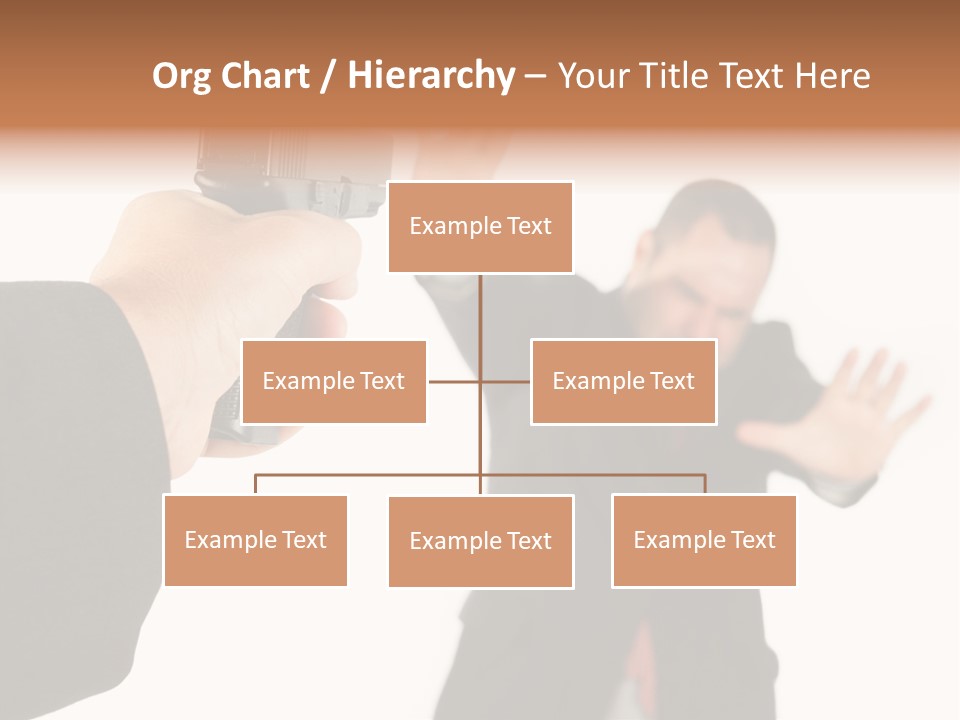 Org Chart / Hierarchy – Your Title Text Here

Example Text

Example Text

Example Text

Example Text

Example Text

Example Text